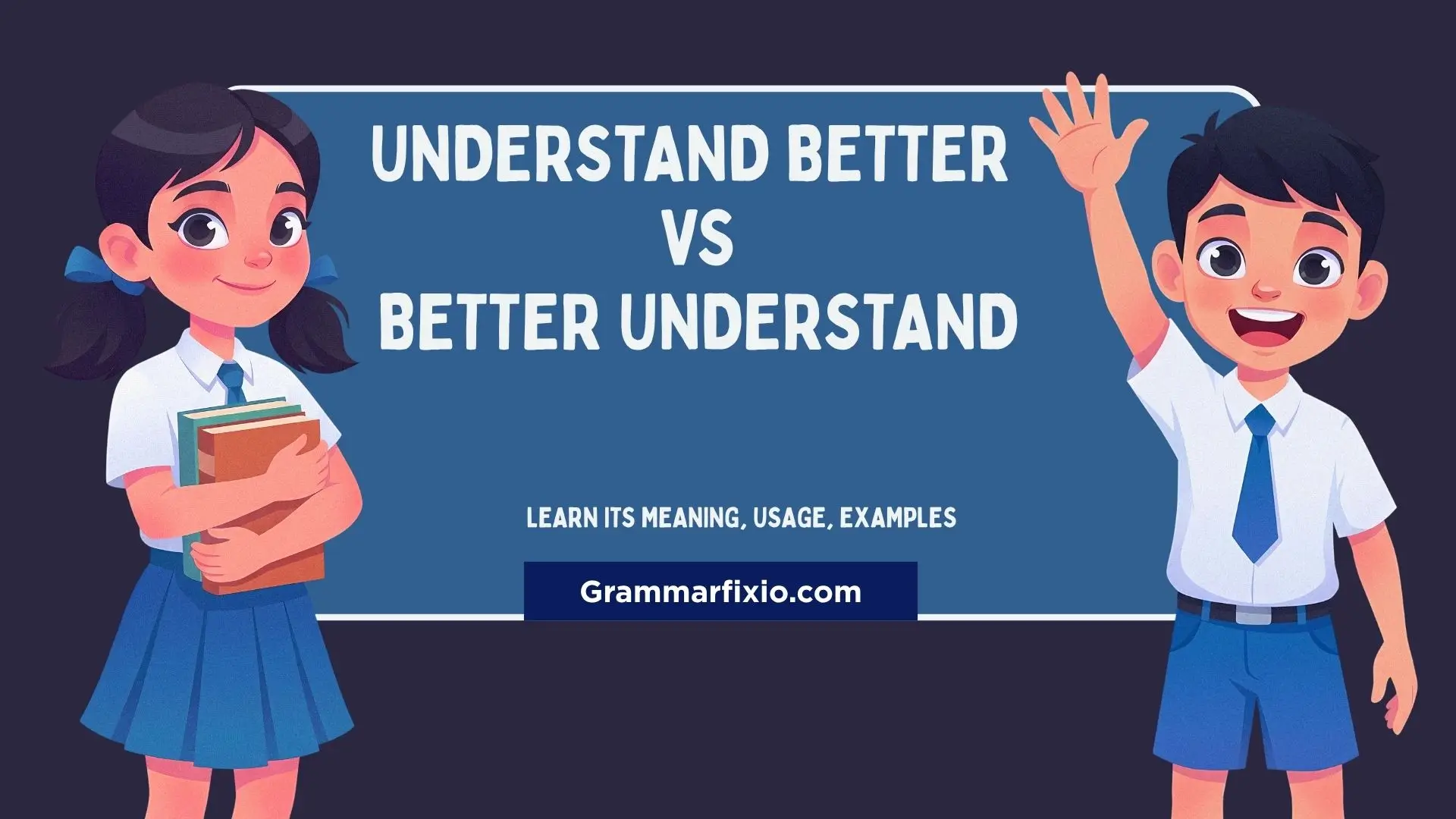 UNDERSTAND BETTER
VS
BETTER UNDERSTAND

LEARN ITS MEANING, USAGE, EXAMPLES

Grammarfixio.com